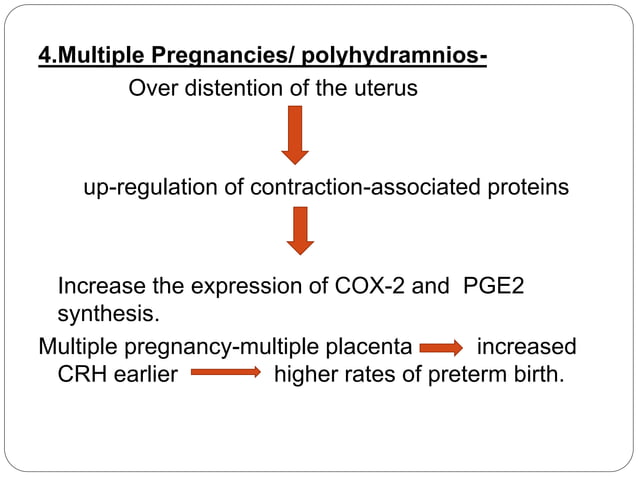 4.Multiple Pregnancies/ polyhydramnios-

Over distention of the uterus

up-regulation of contraction-associated proteins

Increase the expression of COX-2 and PGE2 synthesis.

Multiple pregnancy-multiple placenta increased CRH earlier higher rates of preterm birth.